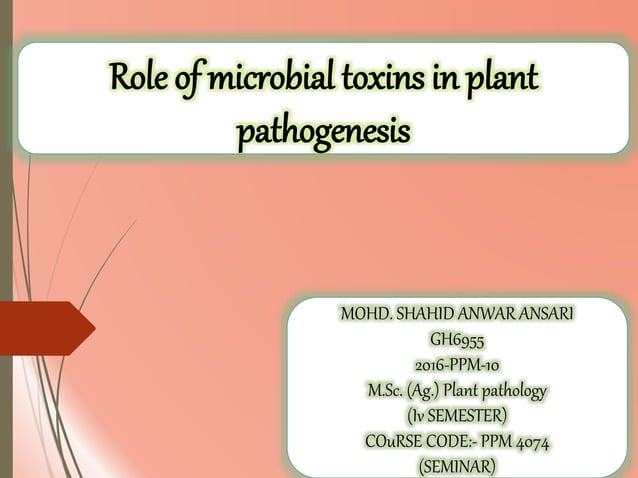 Role of microbial toxins in plant pathogenesis

MOHD. SHAHID ANWAR ANSARI
GH6955
2016-PPM-10
M.Sc. (Ag.) Plant pathology
(Iv SEMESTER)
COuRSE CODE:- PPM 4074
(SEMINAR)